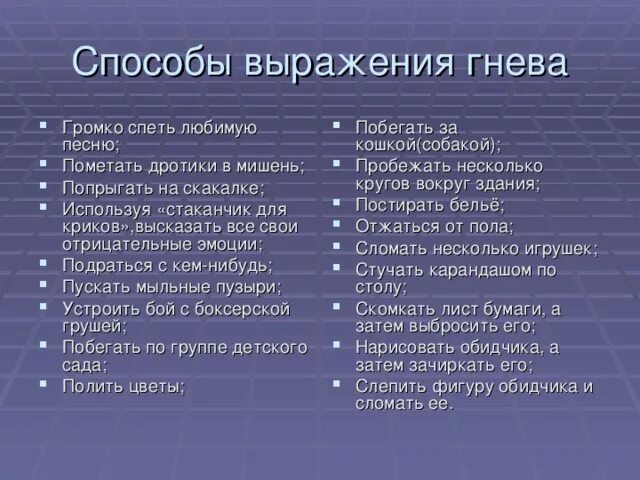 Способы выражения гнева

- Громко спеть любимую песню;
- Пометать дротики в мишень;
- Попрыгать на скакалке;
- Используя «стаканчик для криков»,высказать все свои отрицательные эмоции;
- Подраться с кем-нибудь;
- Пускать мыльные пузыри;
- Устроить бой с боксерской грушей;
- Побегать по группе детского сада;
- Полить цветы;

- Побегать за кошкой(собакой);
- Пробежать несколько кругов вокруг здания;
- Постирать бельё;
- Отжаться от пола;
- Сломать несколько игрушек;
- Стучать карандашом по столу;
- Скомкать лист бумаги, а затем выбросить его;
- Нарисовать обидчика, а затем зачиркать его;
- Слепить фигуру обидчика и сломать ее.